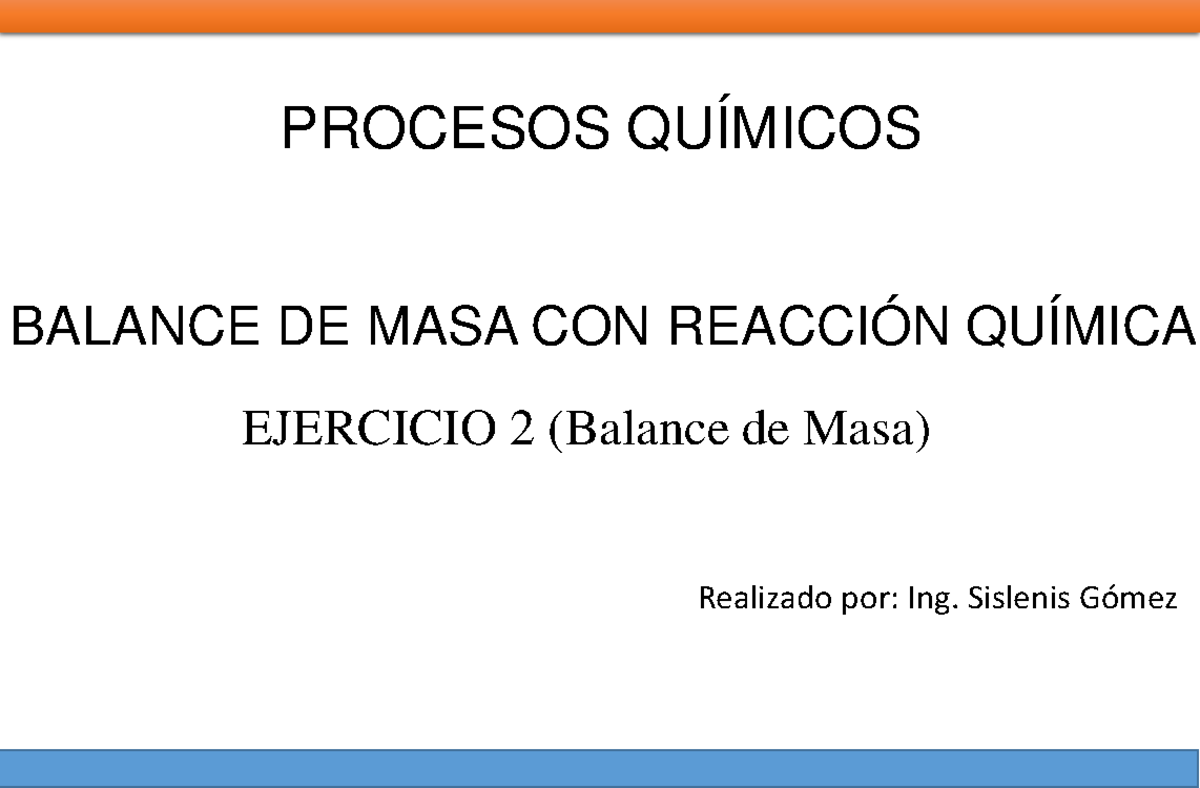 PROCESOS QUÍMICOS

BALANCE DE MASA CON REACCIÓN QUÍMICA

EJERCICIO 2 (Balance de Masa)

Realizado por: Ing. Sislenis Gómez